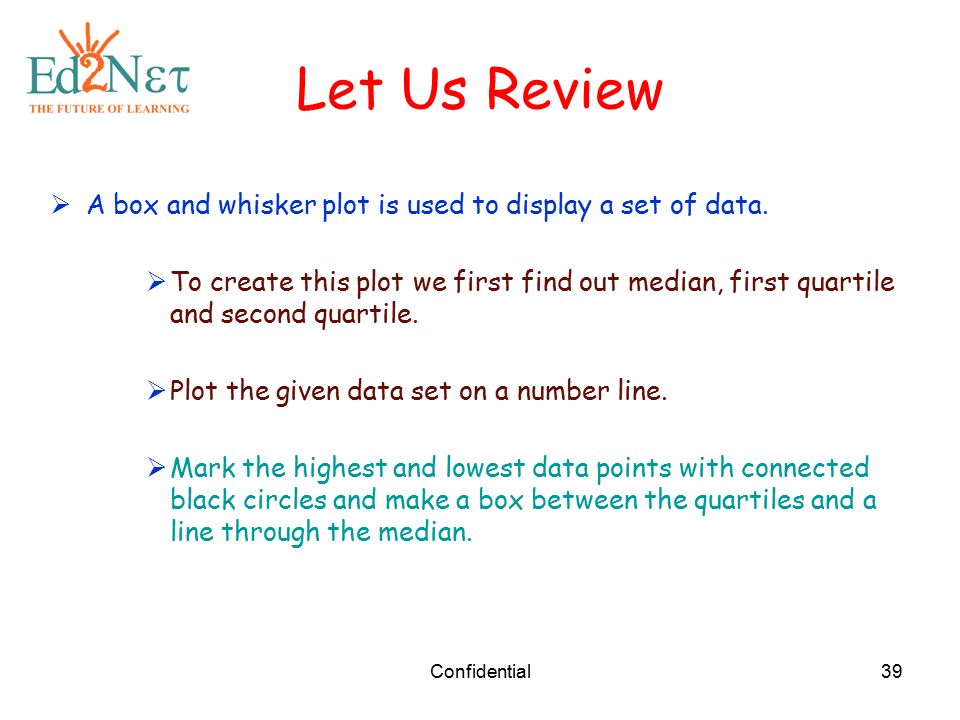 Ed2Nετ
THE FUTURE OF LEARNING

Let Us Review

➢ A box and whisker plot is used to display a set of data.

➢ To create this plot we first find out median, first quartile and second quartile.

➢ Plot the given data set on a number line.

➢ Mark the highest and lowest data points with connected black circles and make a box between the quartiles and a line through the median.

Confidential

39